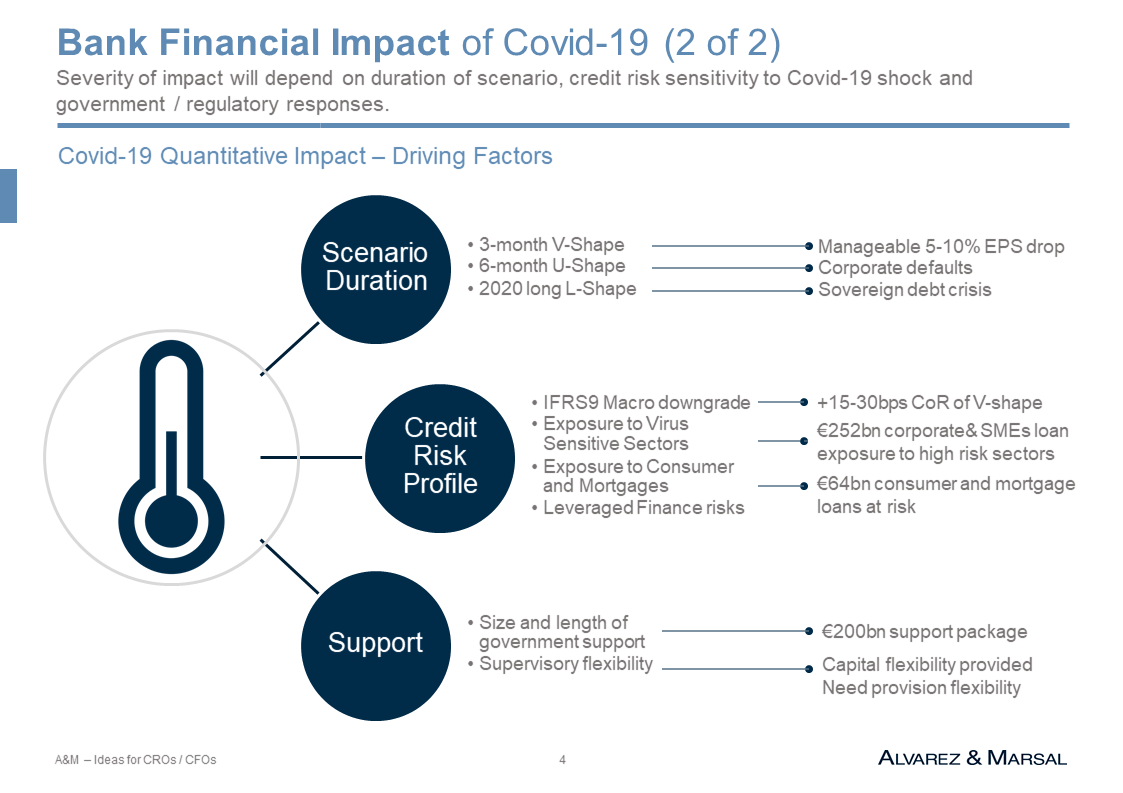 Bank Financial Impact of Covid-19 (2 of 2)
Severity of impact will depend on duration of scenario, credit risk sensitivity to Covid-19 shock and government / regulatory responses.

Covid-19 Quantitative Impact – Driving Factors

Scenario Duration

• 3-month V-Shape
• 6-month U-Shape
• 2020 long L-Shape

Manageable 5-10% EPS drop
Corporate defaults
Sovereign debt crisis

Credit Risk Profile

• IFRS9 Macro downgrade
• Exposure to Virus Sensitive Sectors
• Exposure to Consumer and Mortgages
• Leveraged Finance risks

+15-30bps CoR of V-shape
€252bn corporate & SMEs loan exposure to high risk sectors
€64bn consumer and mortgage loans at risk

Support

• Size and length of government support
• Supervisory flexibility

€200bn support package
Capital flexibility provided
Need provision flexibility

A&M – Ideas for CROs / CFOs
4
ALVAREZ & MARSAL